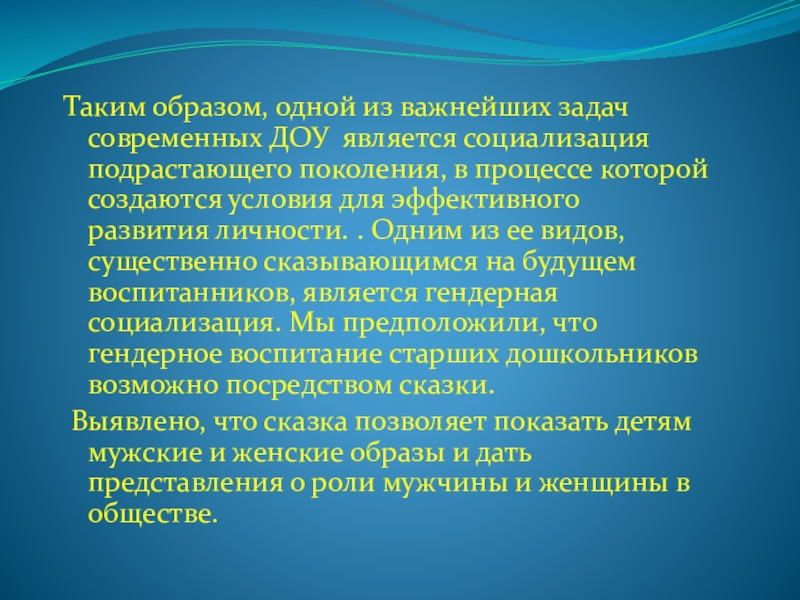 Таким образом, одной из важнейших задач современных ДОУ является социализация подрастающего поколения, в процессе которой создаются условия для эффективного развития личности. . Одним из ее видов, существенно сказывающимся на будущем воспитанников, является гендерная социализация. Мы предположили, что гендерное воспитание старших дошкольников возможно посредством сказки.

Выявлено, что сказка позволяет показать детям мужские и женские образы и дать представления о роли мужчины и женщины в обществе.